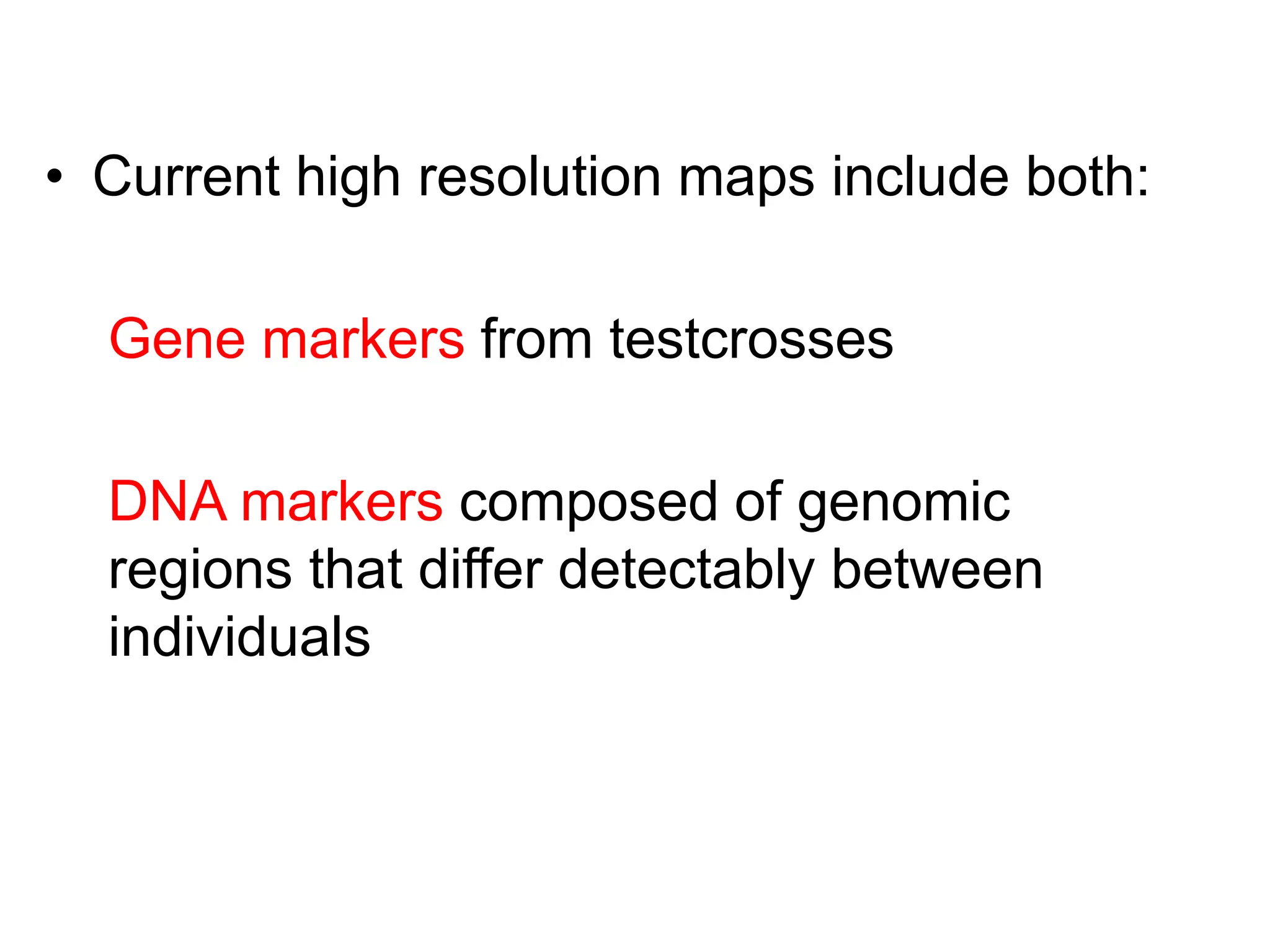 • Current high resolution maps include both:

Gene markers from testcrosses

DNA markers composed of genomic regions that differ detectably between individuals